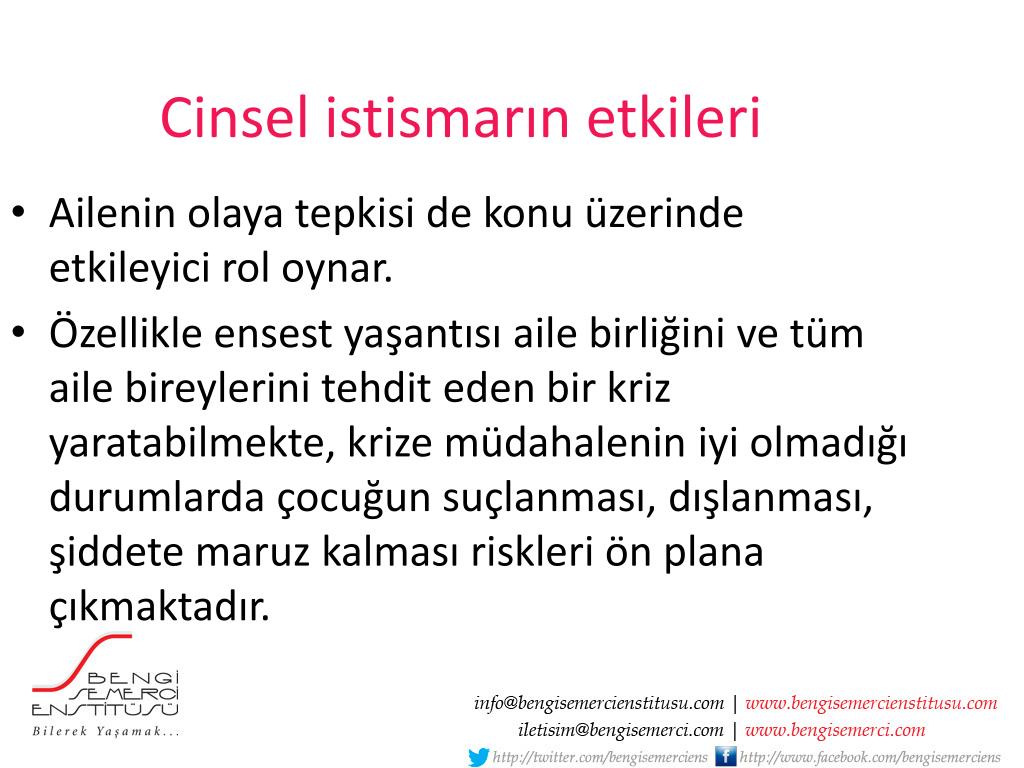 Cinsel istismarın etkileri

• Ailenin olaya tepkisi de konu üzerinde etkileyici rol oynar.
• Özellikle ensest yaşantısı aile birliğini ve tüm aile bireylerini tehdit eden bir kriz yaratabilmekte, krize müdahalenin iyi olmadığı durumlarda çocuğun suçlanması, dışlanması, şiddete maruz kalması riskleri ön plana çıkmaktadır.

BENGİ SEMERCİ ENSTİTÜSÜ
Bilerek Yaşamak...

info@bengisemercienstitusu.com | www.bengisemercienstitusu.com
iletisim@bengisemerci.com | www.bengisemerci.com
http://twitter.com/bengisemerciens http://www.facebook.com/bengisemerciens